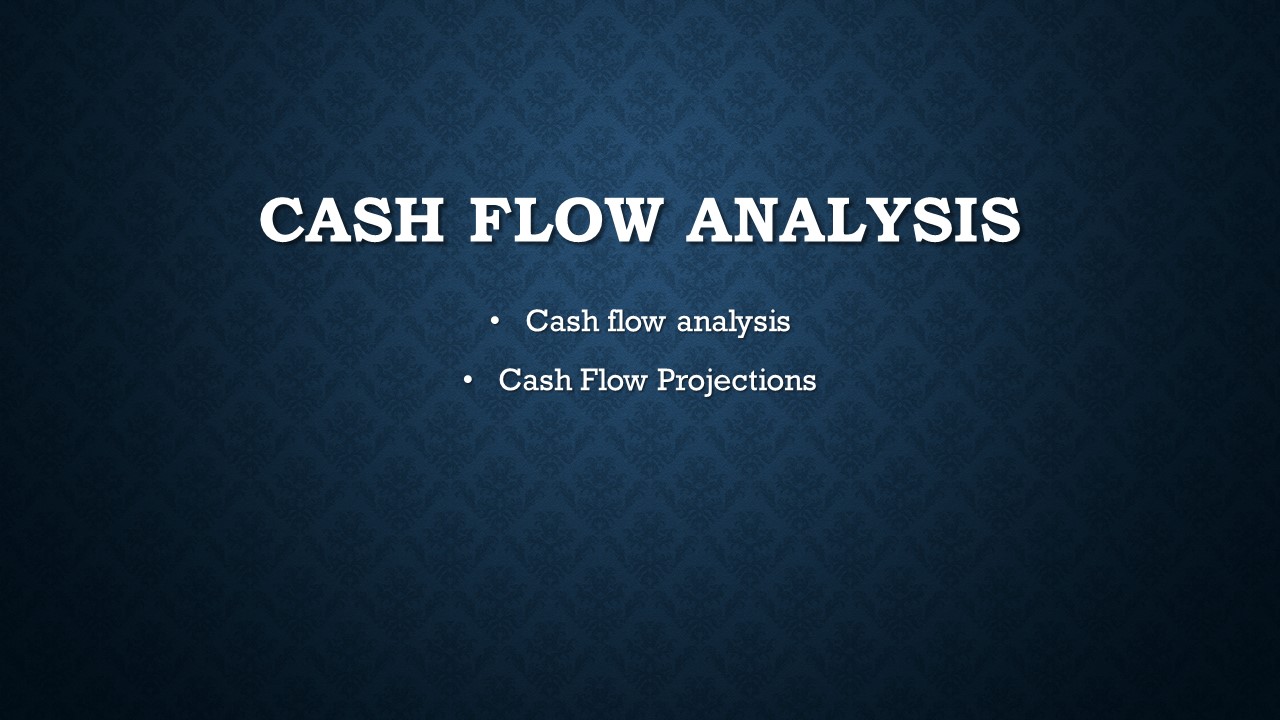 CASH FLOW ANALYSIS

• Cash flow analysis
• Cash Flow Projections